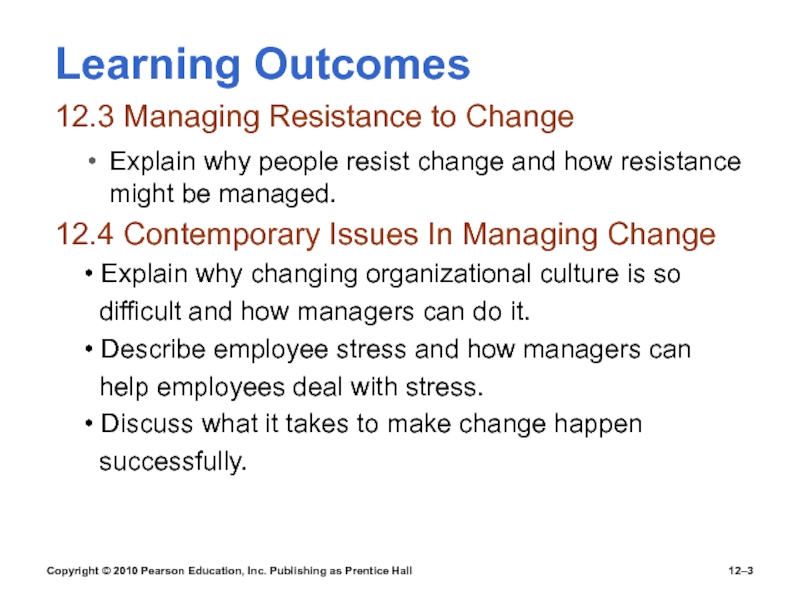 Learning Outcomes

12.3 Managing Resistance to Change

• Explain why people resist change and how resistance might be managed.

12.4 Contemporary Issues In Managing Change

• Explain why changing organizational culture is so difficult and how managers can do it.

• Describe employee stress and how managers can help employees deal with stress.

• Discuss what it takes to make change happen successfully.

Copyright © 2010 Pearson Education, Inc. Publishing as Prentice Hall

12–3